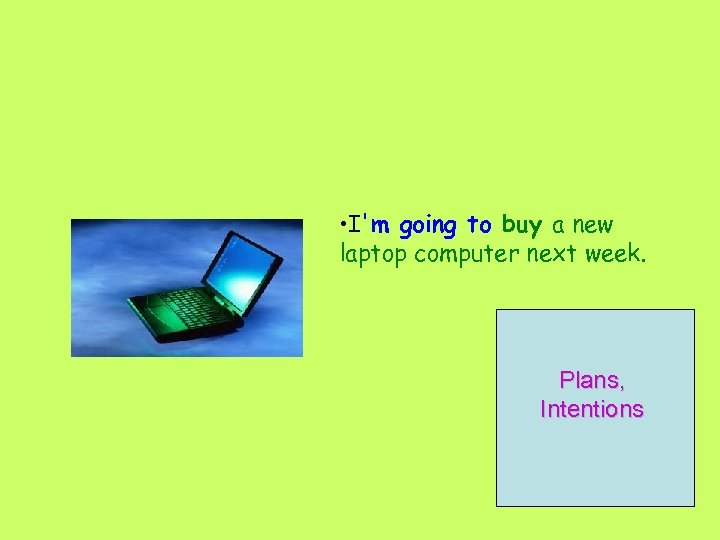 •I'm going to buy a new laptop computer next week.

Plans, Intentions